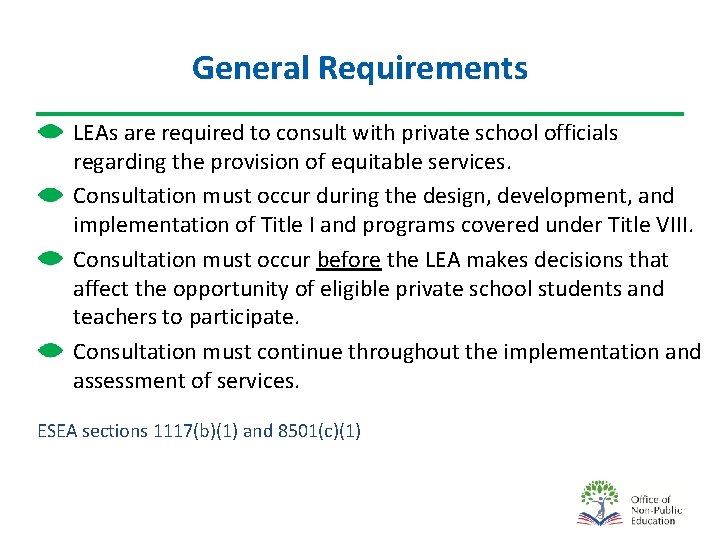 General Requirements

LEAs are required to consult with private school officials regarding the provision of equitable services.

Consultation must occur during the design, development, and implementation of Title I and programs covered under Title VIII.

Consultation must occur before the LEA makes decisions that affect the opportunity of eligible private school students and teachers to participate.

Consultation must continue throughout the implementation and assessment of services.

ESEA sections 1117(b)(1) and 8501(c)(1)

Office of Non-Public Education